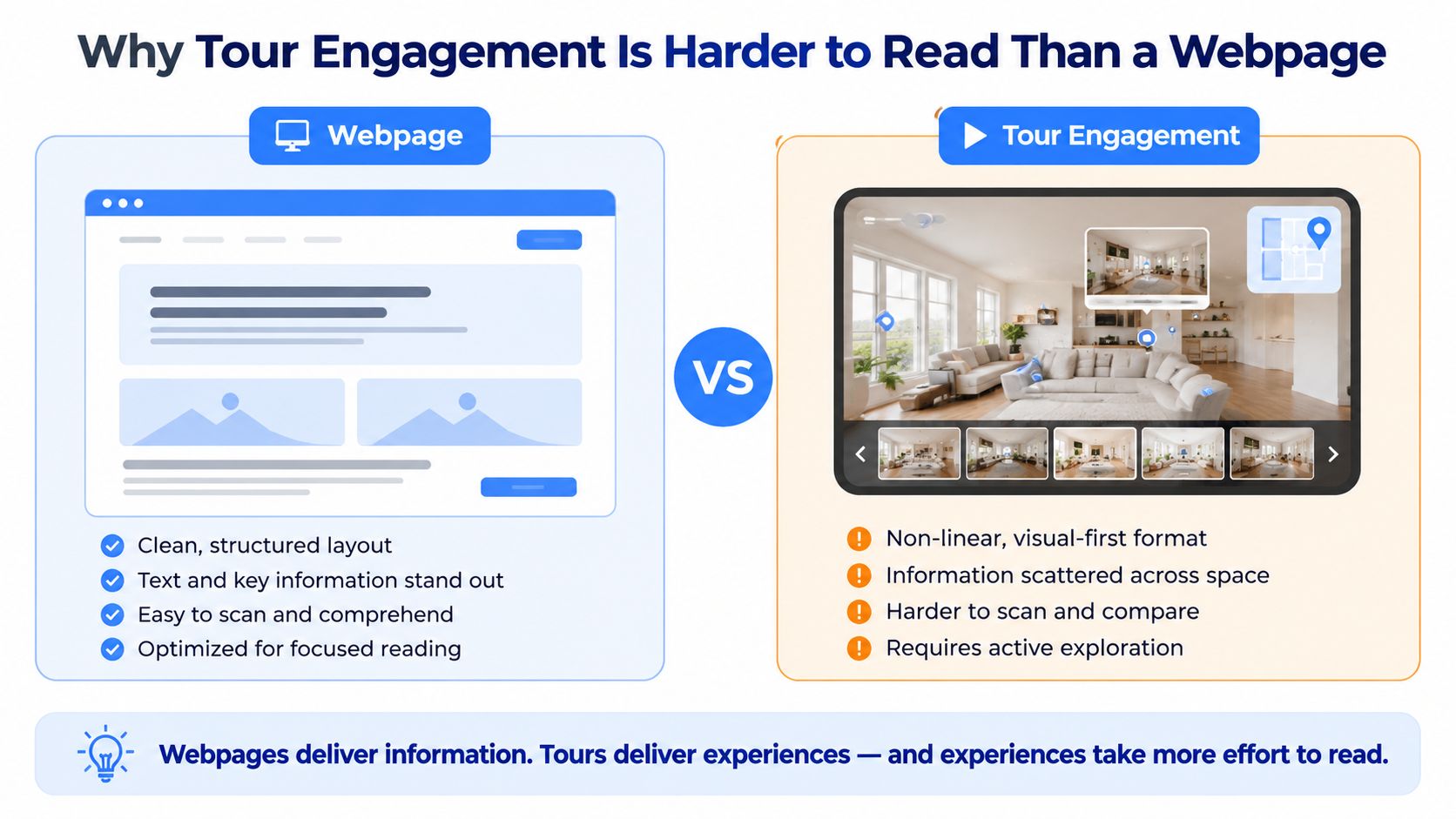 Why Tour Engagement Is Harder to Read Than a Webpage

Webpage

Clean, structured layout
Text and key information stand out
Easy to scan and comprehend
Optimized for focused reading

VS

Tour Engagement

Non-linear, visual-first format
Information scattered across space
Harder to scan and compare
Requires active exploration

Webpages deliver information. Tours deliver experiences — and experiences take more effort to read.